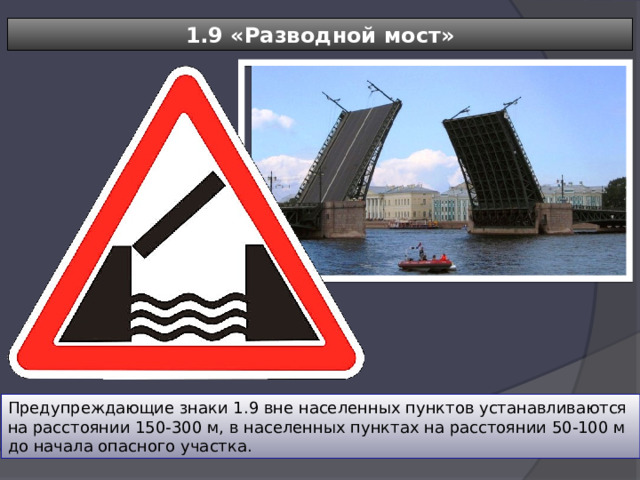 1.9 «Разводной мост»

Предупреждающие знаки 1.9 вне населенных пунктов устанавливаются на расстоянии 150-300 м, в населенных пунктах на расстоянии 50-100 м до начала опасного участка.